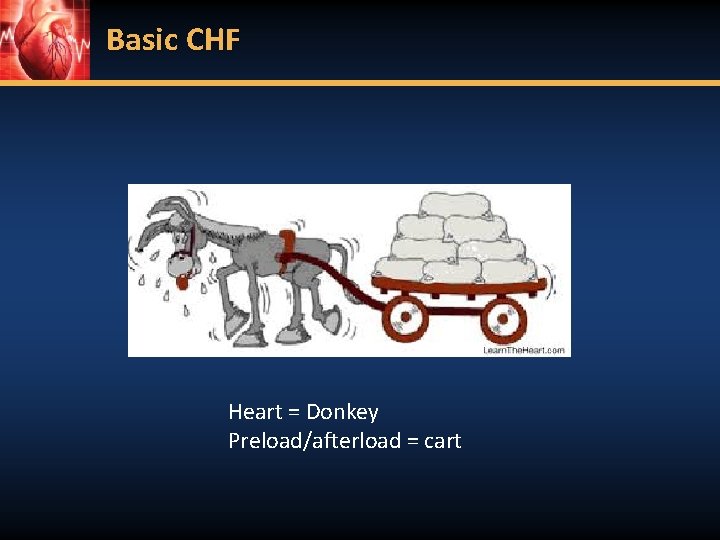 Basic CHF

LearnTheHeart.com

Heart = Donkey
Preload/afterload = cart